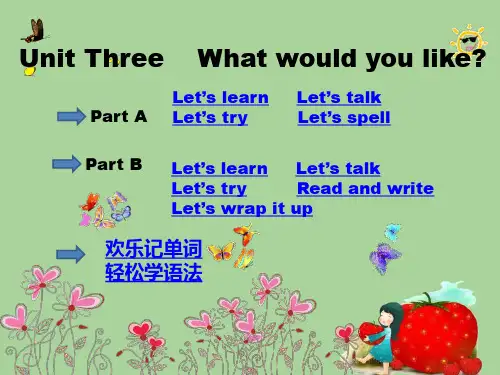 Unit Three What would you like?

Part A
Let's learn Let's talk
Let's try Let's spell

Part B
Let's learn Let's talk
Let's try Read and write
Let's wrap it up

欢乐记单词
轻松学语法